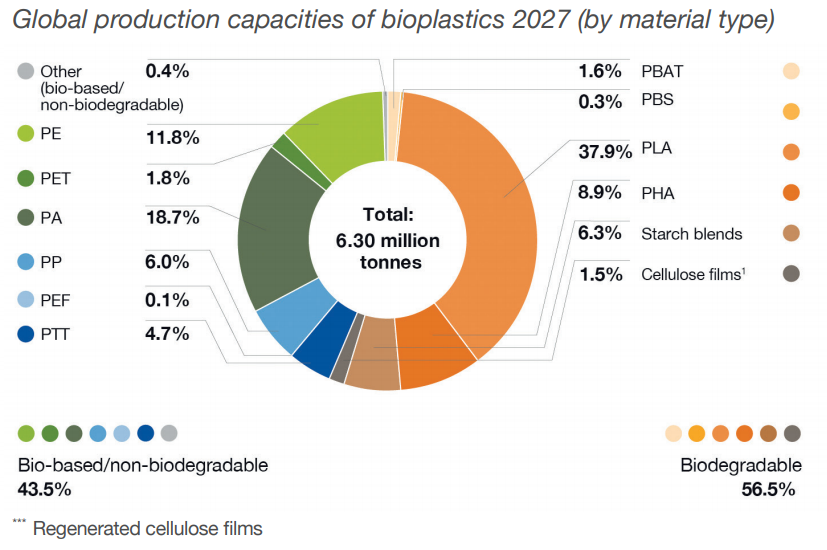 Global production capacities of bioplastics 2027 (by material type)

Other (bio-based/ non-biodegradable) 0.4%
PE 11.8%
PET 1.8%
PA 18.7%
PP 6.0%
PEF 0.1%
PTT 4.7%

Total: 6.30 million tonnes

1.6% PBAT
0.3% PBS
37.9% PLA
8.9% PHA
6.3% Starch blends
1.5% Cellulose films$^1$

Bio-based/non-biodegradable
43.5%

Biodegradable
56.5%

*** Regenerated cellulose films